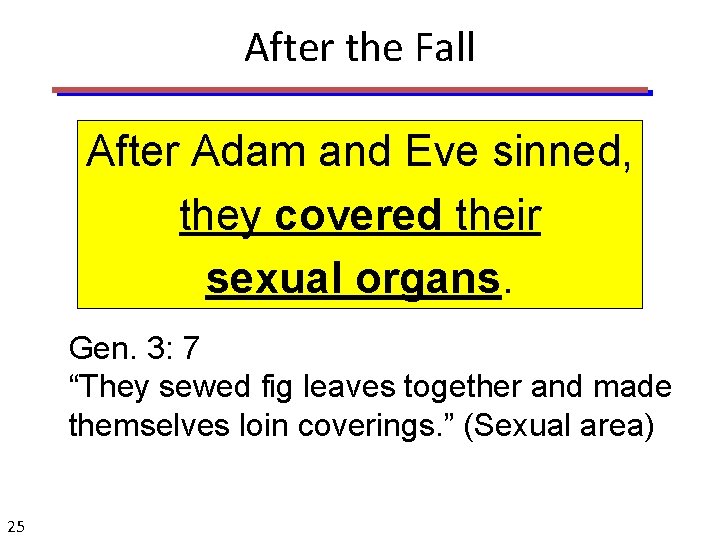 After the Fall

After Adam and Eve sinned, they covered their sexual organs.

Gen. 3: 7
“They sewed fig leaves together and made themselves loin coverings.” (Sexual area)

25